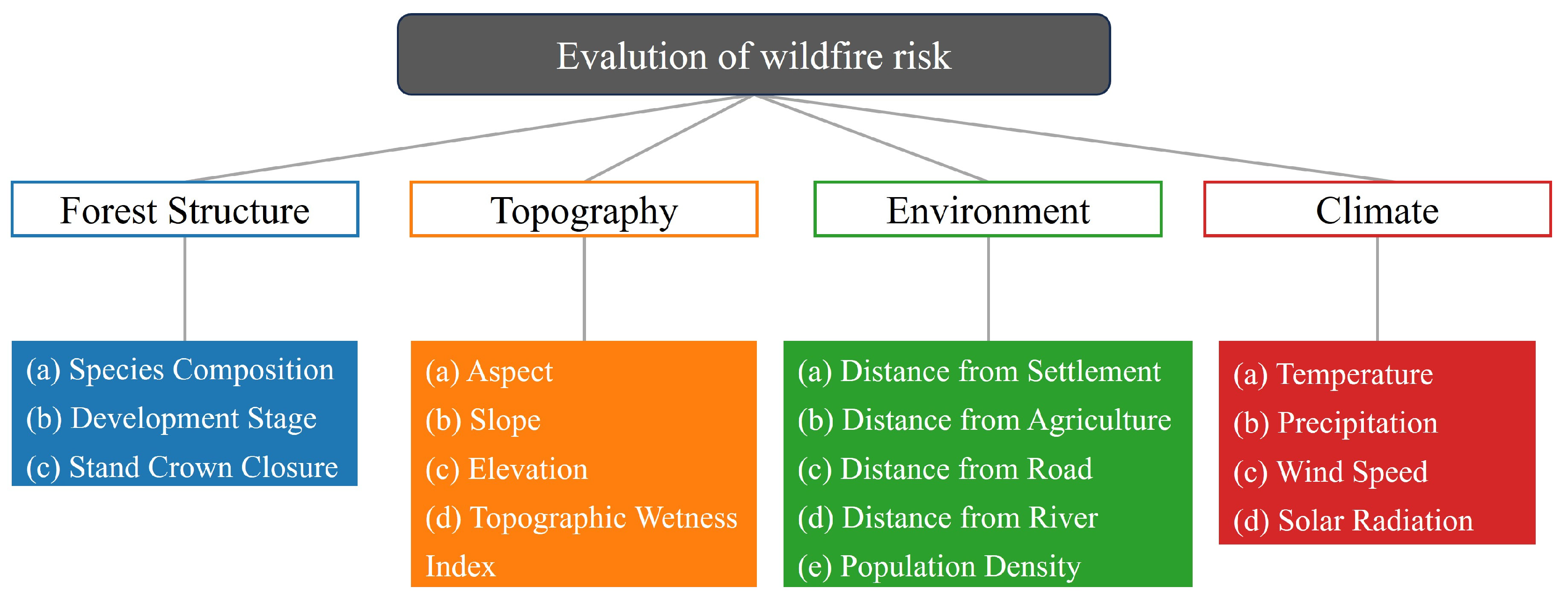 Evalution of wildfire risk

Forest Structure

(a) Species Composition
(b) Development Stage
(c) Stand Crown Closure

Topography

(a) Aspect
(b) Slope
(c) Elevation
(d) Topographic Wetness Index

Environment

(a) Distance from Settlement
(b) Distance from Agriculture
(c) Distance from Road
(d) Distance from River
(e) Population Density

Climate

(a) Temperature
(b) Precipitation
(c) Wind Speed
(d) Solar Radiation